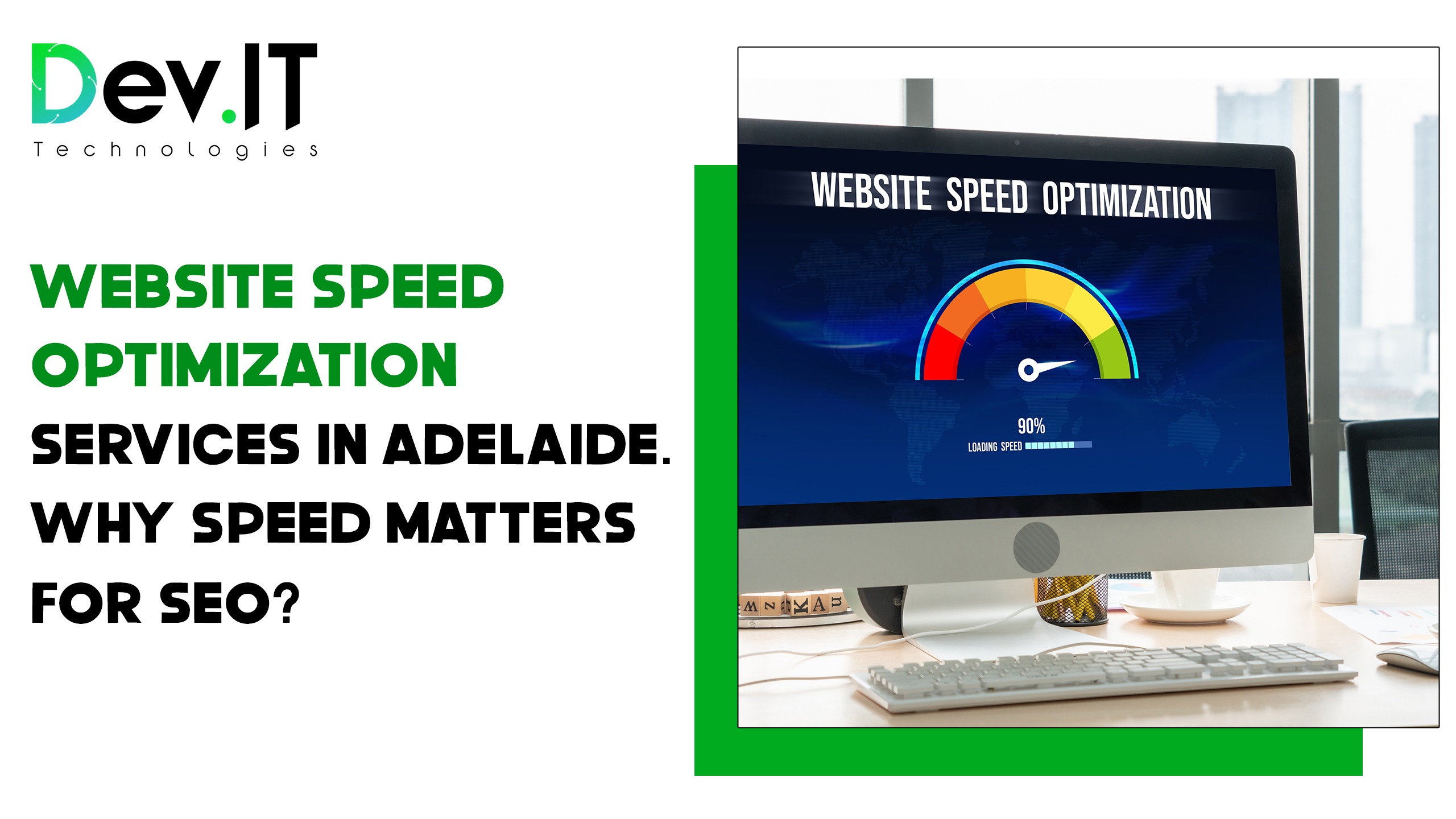 Dev.IT
Technologies

WEBSITE SPEED OPTIMIZATION SERVICES IN ADELAIDE. WHY SPEED MATTERS FOR SEO?

WEBSITE SPEED OPTIMIZATION

90%
LOADING SPEED